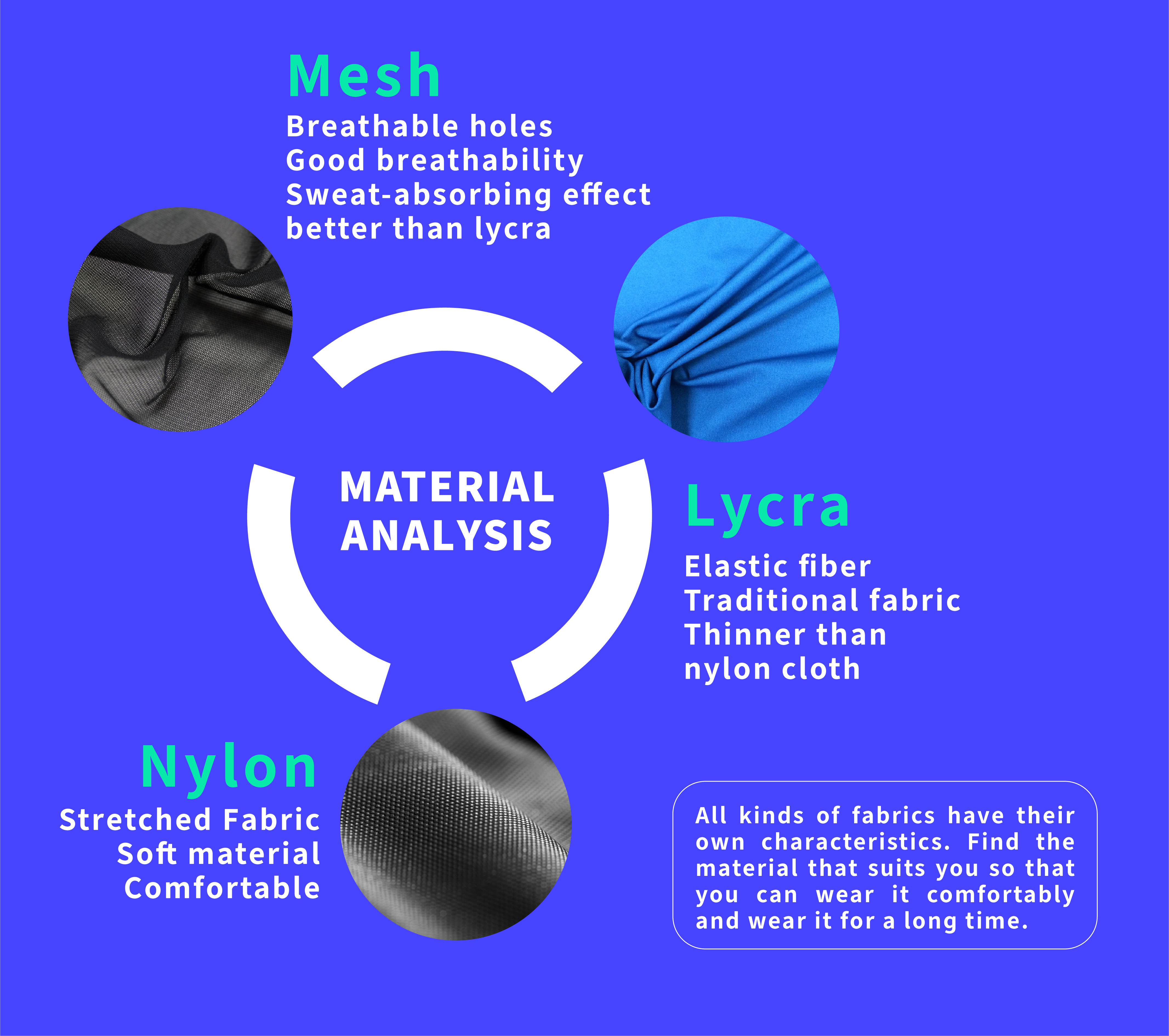 Mesh
Breathable holes
Good breathability
Sweat-absorbing effect
better than lycra

MATERIAL
ANALYSIS

Lycra
Elastic fiber
Traditional fabric
Thinner than
nylon cloth

Nylon
Stretched Fabric
Soft material
Comfortable

All kinds of fabrics have their own characteristics. Find the material that suits you so that you can wear it comfortably and wear it for a long time.